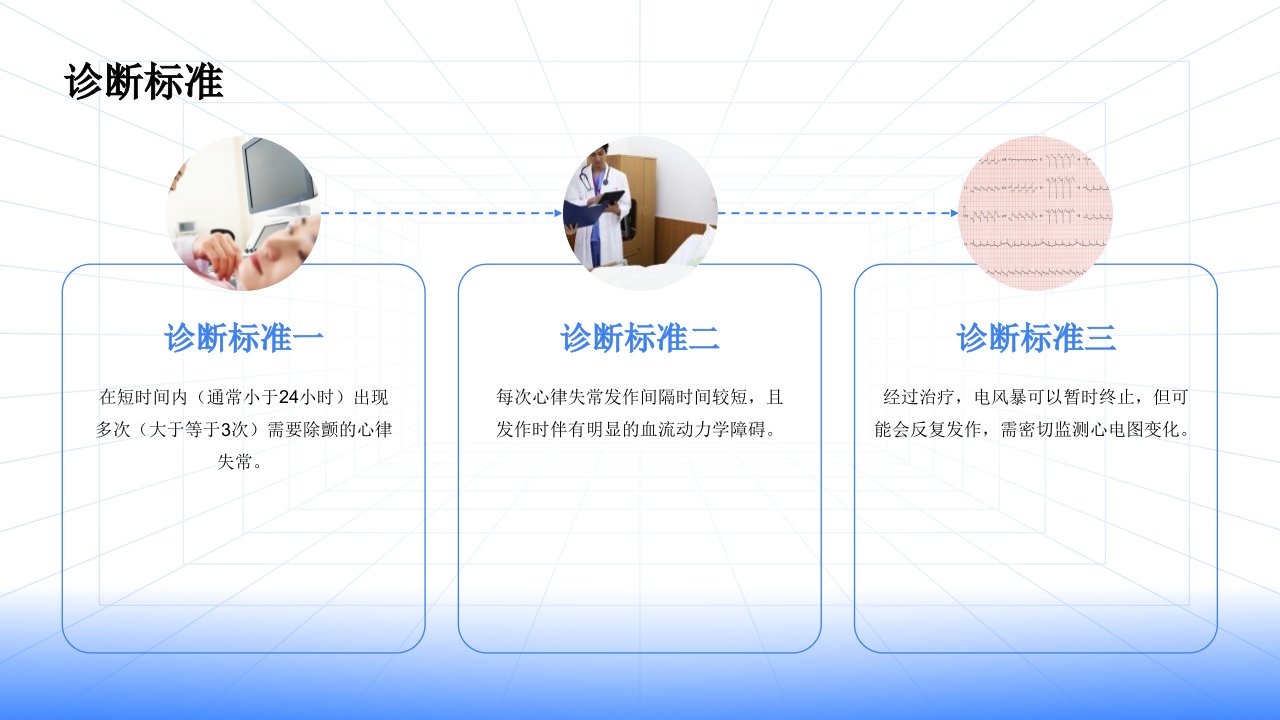 诊断标准

诊断标准一

在短时间内（通常小于24小时）出现多次（大于等于3次）需要除颤的心律失常。

诊断标准二

每次心律失常发作间隔时间较短，且发作时伴有明显的血流动力学障碍。

诊断标准三

经过治疗，电风暴可以暂时终止，但可能会反复发作，需密切监测心电图变化。